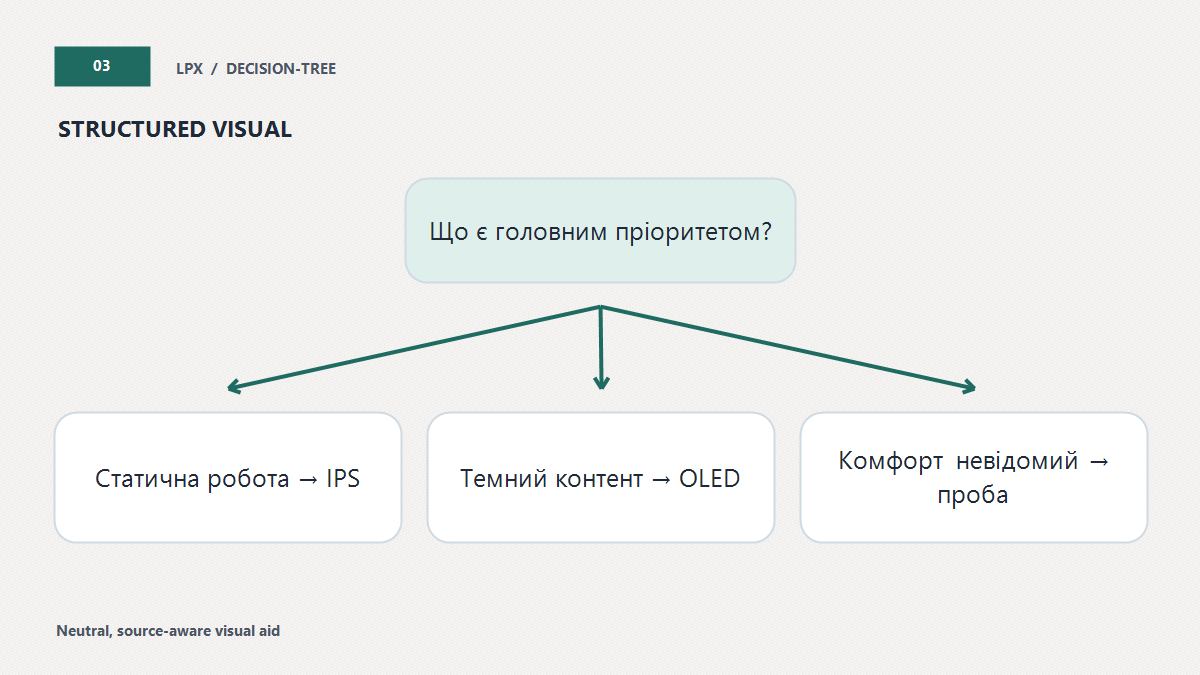 03

LPX / DECISION-TREE

STRUCTURED VISUAL

Що є головним пріоритетом?

Статична робота → IPS

Темний контент → OLED

Комфорт невідомий → проба

Neutral, source-aware visual aid